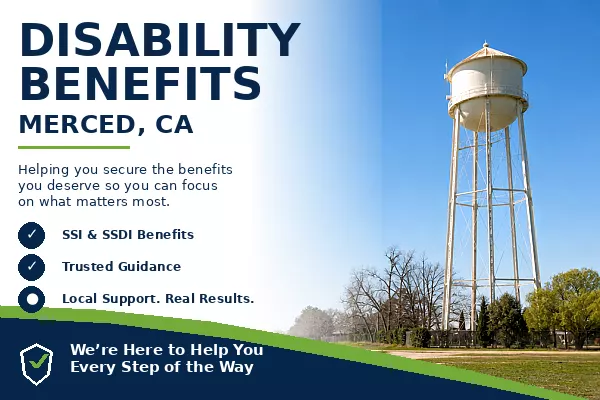 DISABILITY BENEFITS
MERCED, CA

Helping you secure the benefits you deserve so you can focus on what matters most.

SSI & SSDI Benefits

Trusted Guidance

Local Support. Real Results.

We're Here to Help You Every Step of the Way